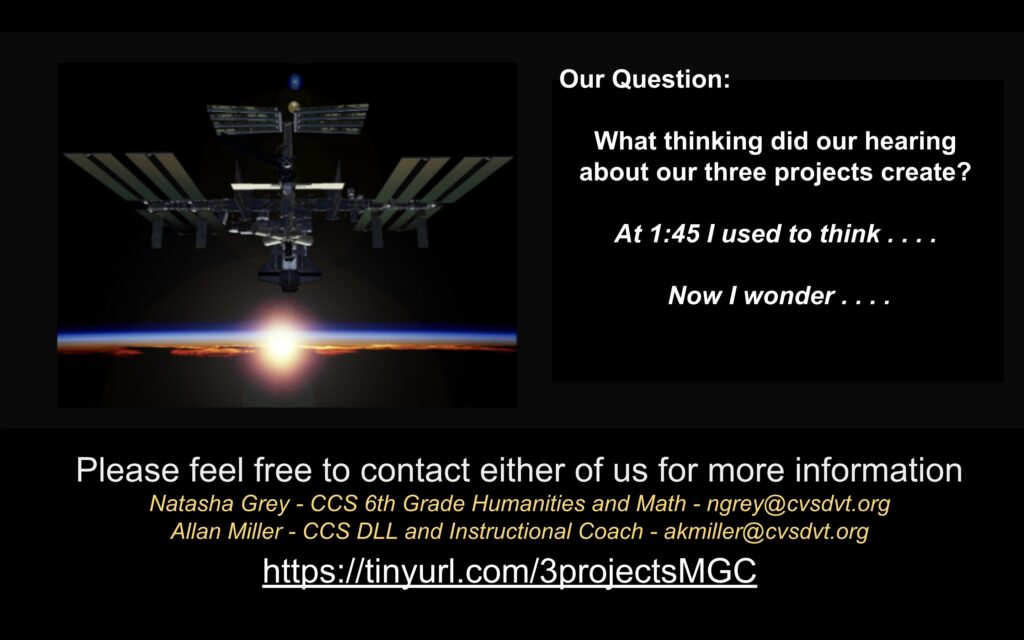 Our Question:

What thinking did our hearing about our three projects create?

At 1:45 I used to think . . . .

Now I wonder . . . .

Please feel free to contact either of us for more information

Natasha Grey - CCS 6th Grade Humanities and Math - ngrey@cvsdvt.org

Allan Miller - CCS DLL and Instructional Coach - akmiller@cvsdvt.org

https://tinyurl.com/3projectsMGC